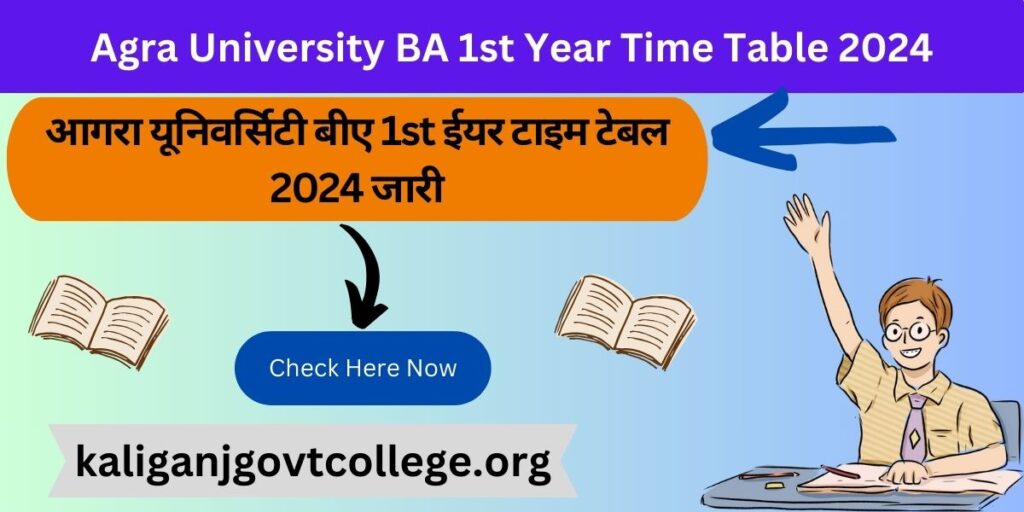 Agra University BA 1st Year Time Table 2024

आगरा यूनिवर्सिटी बीए 1st ईयर टाइम टेबल 2024 जारी

Check Here Now

kaliganjgovtcollege.org